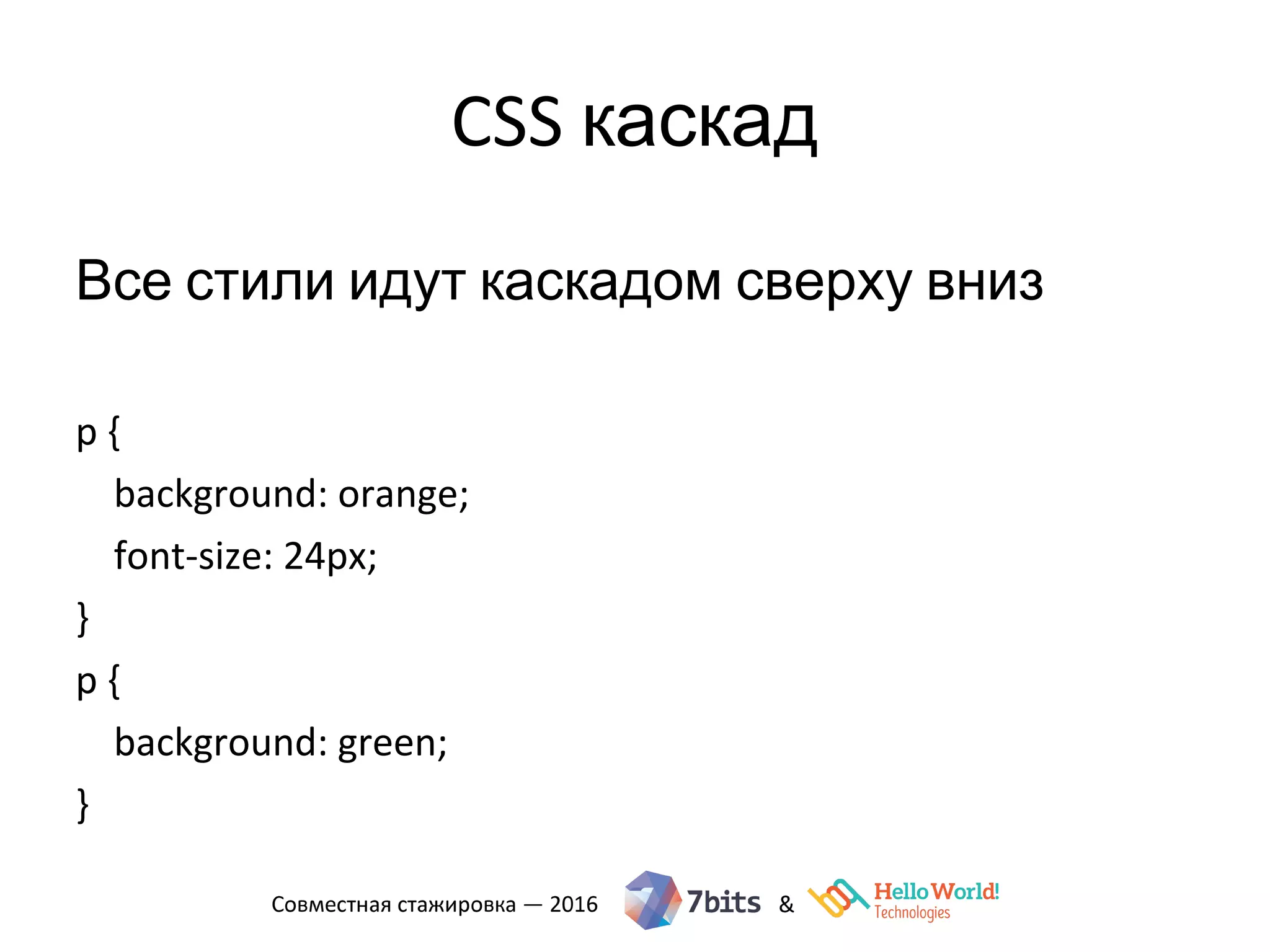 CSS каскад

Все стили идут каскадом сверху вниз

p {
background: orange;
font-size: 24px;
}
p {
background: green;
}

Совместная стажировка — 2016 7bits & Hello World! Technologies